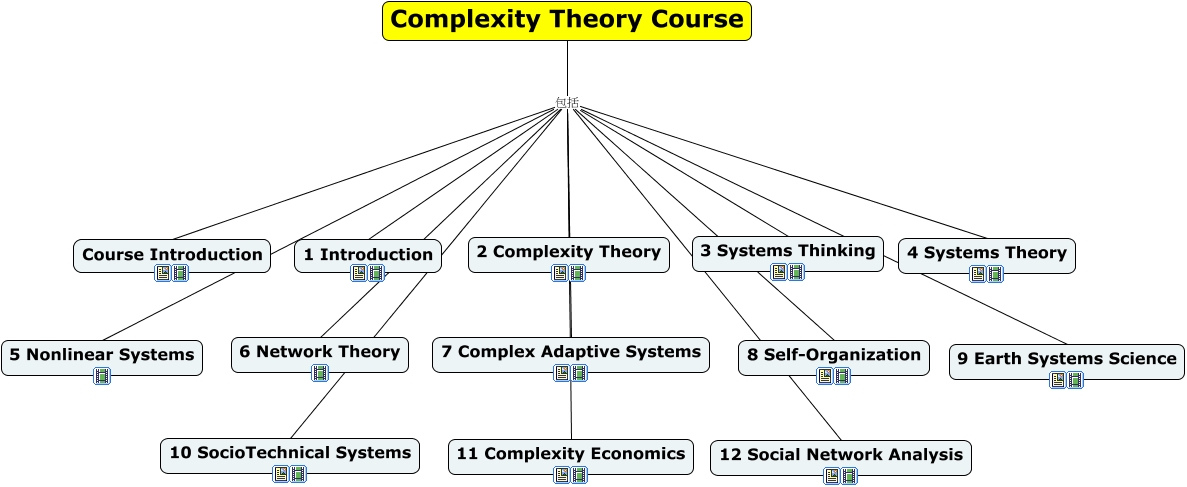 Complexity Theory Course

包括

Course Introduction

1 Introduction

2 Complexity Theory

3 Systems Thinking

4 Systems Theory

5 Nonlinear Systems

6 Network Theory

7 Complex Adaptive Systems

8 Self-Organization

9 Earth Systems Science

10 SocioTechnical Systems

11 Complexity Economics

12 Social Network Analysis